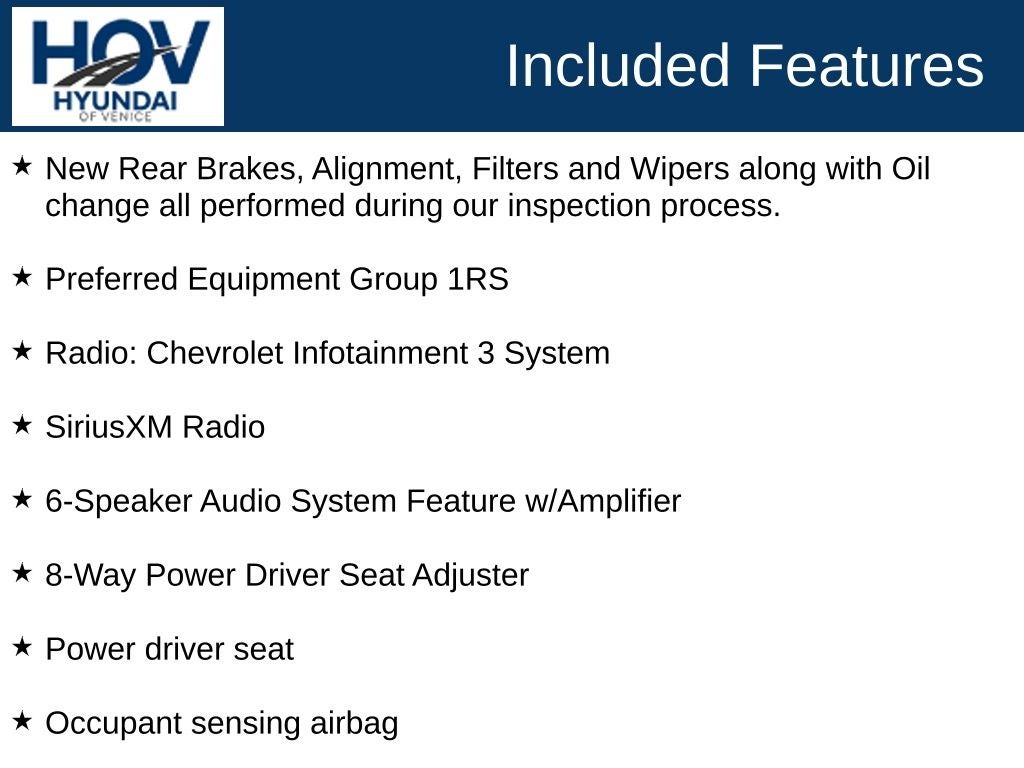 HOV
HYUNDAI
OF VENICE

Included Features

★ New Rear Brakes, Alignment, Filters and Wipers along with Oil change all performed during our inspection process.

★ Preferred Equipment Group 1RS

★ Radio: Chevrolet Infotainment 3 System

★ SiriusXM Radio

★ 6-Speaker Audio System Feature w/Amplifier

★ 8-Way Power Driver Seat Adjuster

★ Power driver seat

★ Occupant sensing airbag